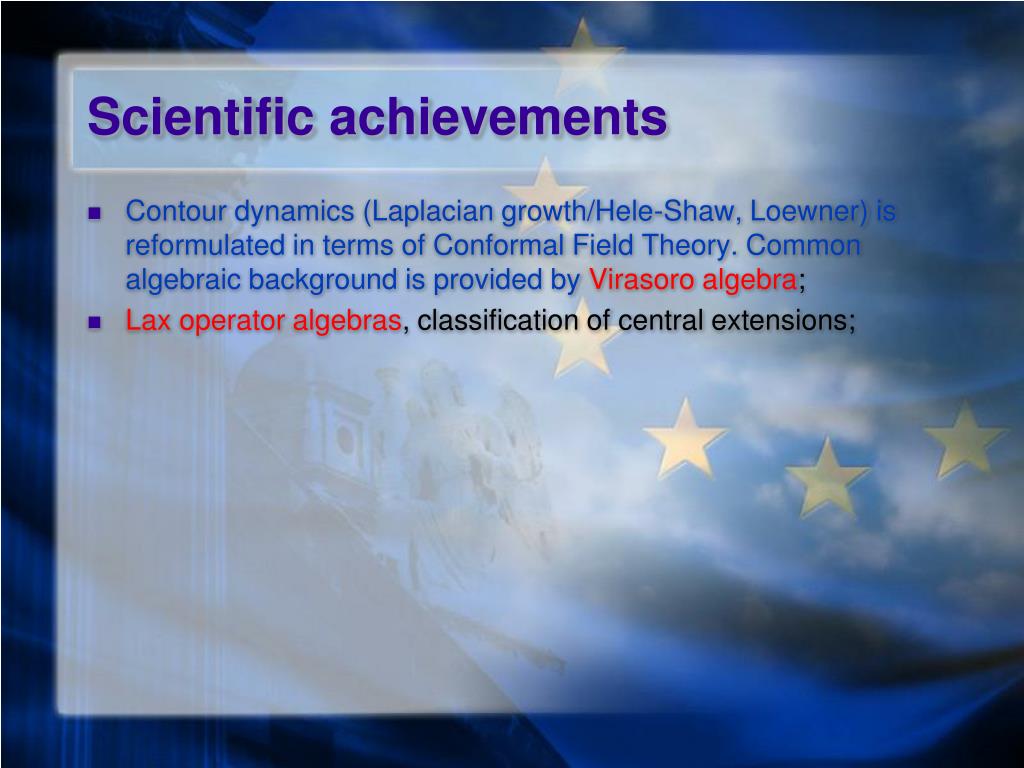 Scientific achievements

- Contour dynamics (Laplacian growth/Hele-Shaw, Loewner) is reformulated in terms of Conformal Field Theory. Common algebraic background is provided by Virasoro algebra;
- Lax operator algebras, classification of central extensions;